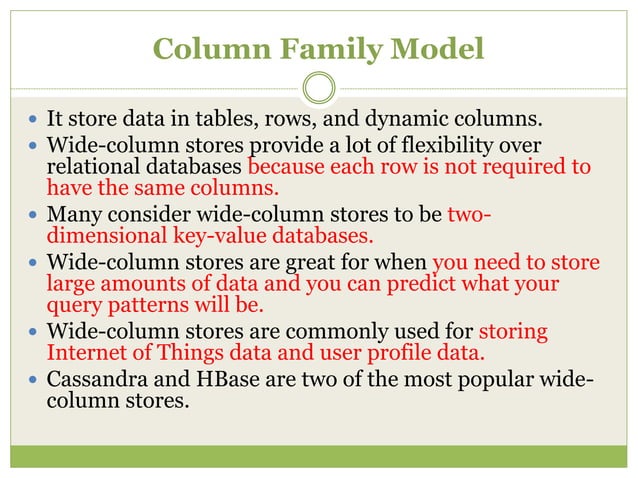 Column Family Model

- It store data in tables, rows, and dynamic columns.
- Wide-column stores provide a lot of flexibility over relational databases because each row is not required to have the same columns.
- Many consider wide-column stores to be two-dimensional key-value databases.
- Wide-column stores are great for when you need to store large amounts of data and you can predict what your query patterns will be.
- Wide-column stores are commonly used for storing Internet of Things data and user profile data.
- Cassandra and HBase are two of the most popular wide-column stores.